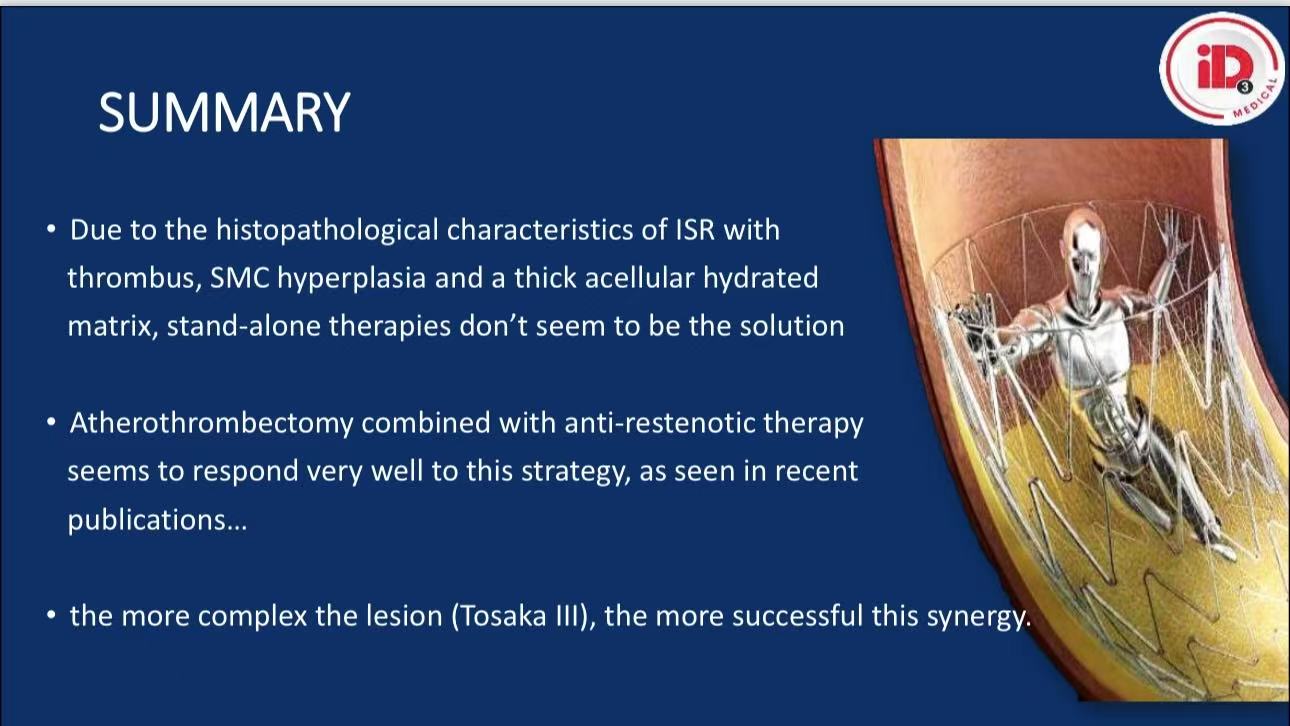 iD 3 MEDICAL

SUMMARY

• Due to the histopathological characteristics of ISR with thrombus, SMC hyperplasia and a thick acellular hydrated matrix, stand-alone therapies don't seem to be the solution

• Atherothrombectomy combined with anti-restenotic therapy seems to respond very well to this strategy, as seen in recent publications...

• the more complex the lesion (Tosaka III), the more successful this synergy.